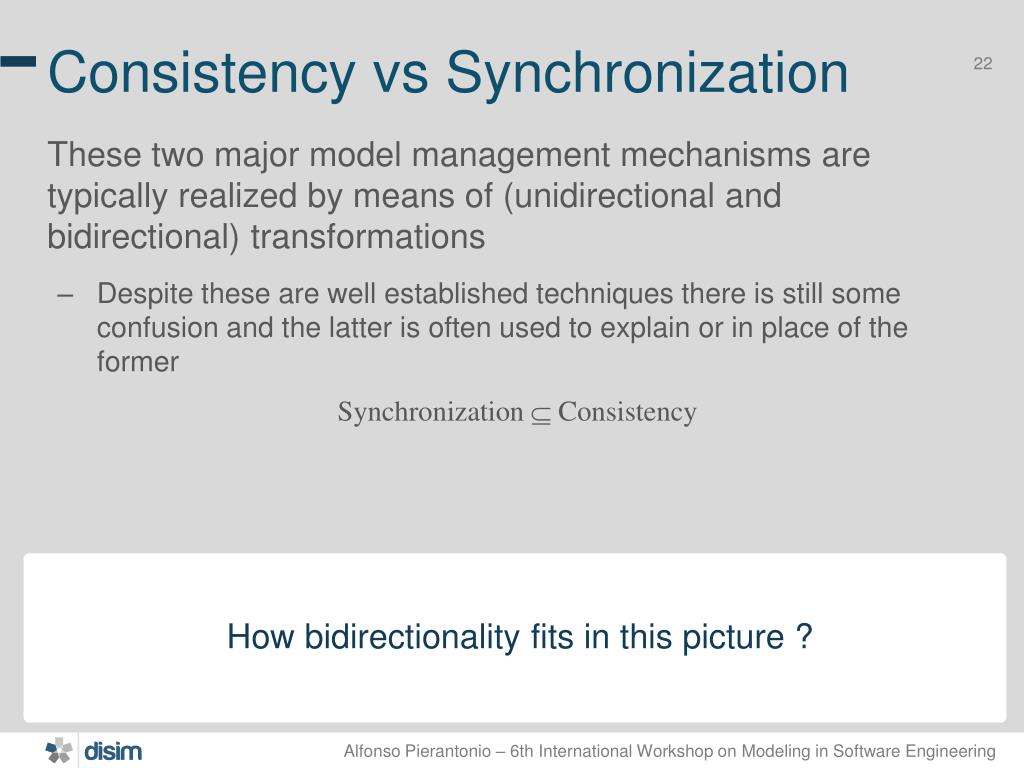 Consistency vs Synchronization

22

These two major model management mechanisms are typically realized by means of (unidirectional and bidirectional) transformations

– Despite these are well established techniques there is still some confusion and the latter is often used to explain or in place of the former

$\text{Synchronization} \subseteq \text{Consistency}$

How bidirectionality fits in this picture ?

disim

Alfonso Pierantonio – 6th International Workshop on Modeling in Software Engineering